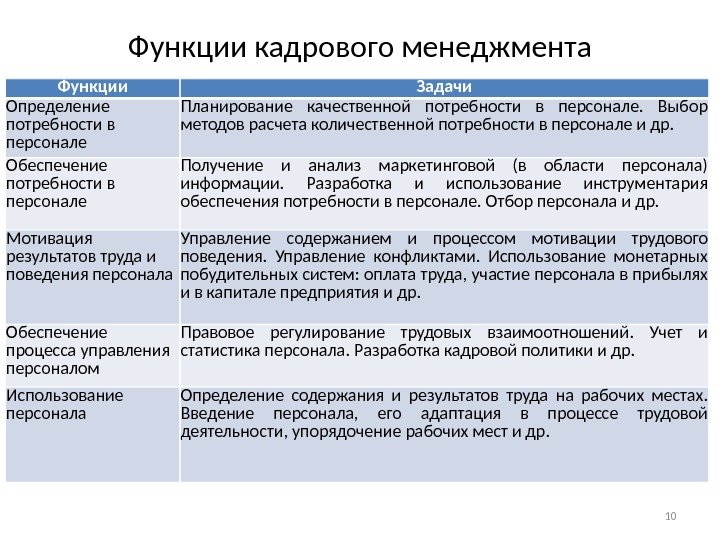 Функции кадрового менеджмента

| Функции | Задачи |
|---|---|
| Определение потребности в персонале | Планирование качественной потребности в персонале. Выбор методов расчета количественной потребности в персонале и др. |
| Обеспечение потребности в персонале | Получение и анализ маркетинговой (в области персонала) информации. Разработка и использование инструментария обеспечения потребности в персонале. Отбор персонала и др. |
| Мотивация результатов труда и поведения персонала | Управление содержанием и процессом мотивации трудового поведения. Управление конфликтами. Использование монетарных побудительных систем: оплата труда, участие персонала в прибылях и в капитале предприятия и др. |
| Обеспечение процесса управления персоналом | Правовое регулирование трудовых взаимоотношений. Учет и статистика персонала. Разработка кадровой политики и др. |
| Использование персонала | Определение содержания и результатов труда на рабочих местах. Введение персонала, его адаптация в процессе трудовой деятельности, упорядочение рабочих мест и др. |

10